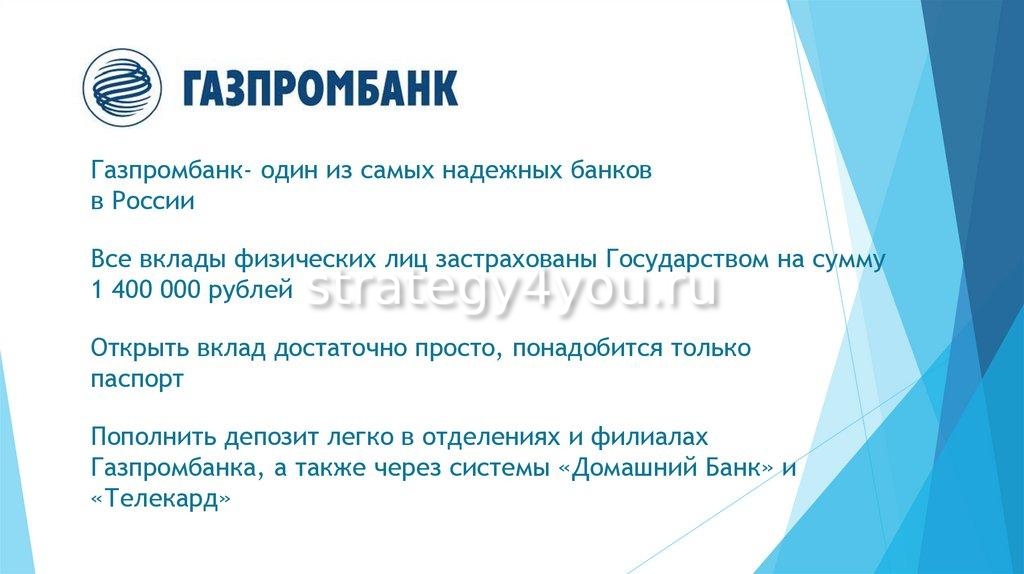 ГАЗПРОМБАНК

Газпромбанк- один из самых надежных банков в России

Все вклады физических лиц застрахованы Государством на сумму 1 400 000 рублей

strategy4you.ru

Открыть вклад достаточно просто, понадобится только паспорт

Пополнить депозит легко в отделениях и филиалах Газпромбанка, а также через системы «Домашний Банк» и «Телекард»